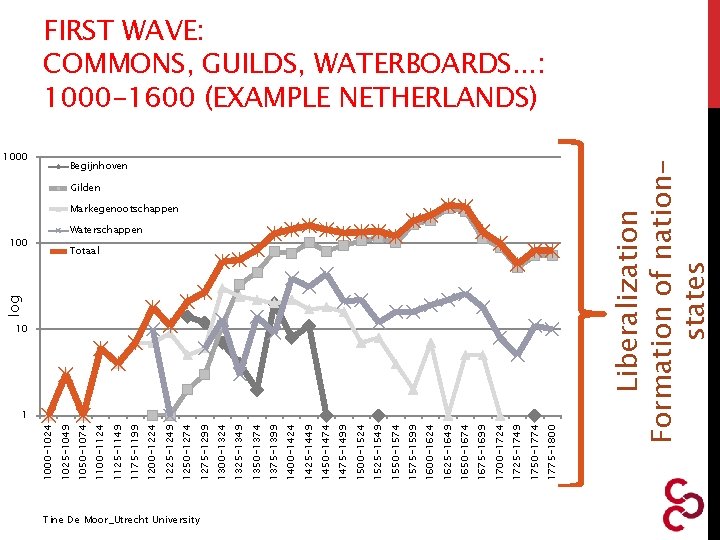 FIRST WAVE:
COMMONS, GUILDS, WATERBOARDS…:
1000-1600 (EXAMPLE NETHERLANDS)

1000
100
10
1
log

Begijnhoven
Gilden
Markegenootschappen
Waterschappen
Totaal

1000-1024
1025-1049
1050-1074
1100-1124
1125-1149
1175-1199
1200-1224
1225-1249
1250-1274
1275-1299
1300-1324
1325-1349
1350-1374
1375-1399
1400-1424
1425-1449
1450-1474
1475-1499
1500-1524
1525-1549
1550-1574
1575-1599
1600-1624
1625-1649
1650-1674
1675-1699
1700-1724
1725-1749
1750-1774
1775-1800

Liberalization
Formation of nation-states

Tine De Moor_Utrecht University